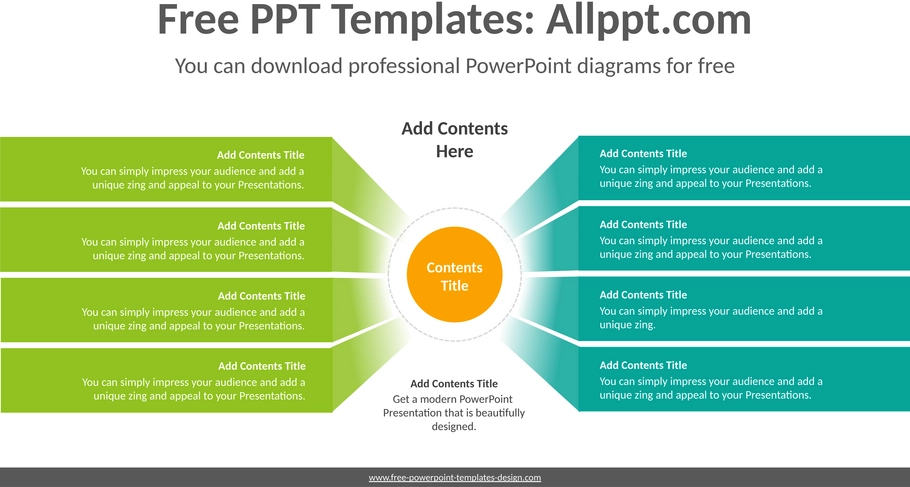 Free PPT Templates: Allppt.com

You can download professional PowerPoint diagrams for free

Add Contents Here

Add Contents Title
You can simply impress your audience and add a unique zing and appeal to your Presentations.

Add Contents Title
You can simply impress your audience and add a unique zing and appeal to your Presentations.

Add Contents Title
You can simply impress your audience and add a unique zing and appeal to your Presentations.

Add Contents Title
You can simply impress your audience and add a unique zing and appeal to your Presentations.

Contents Title

Add Contents Title
Get a modern PowerPoint Presentation that is beautifully designed.

Add Contents Title
You can simply impress your audience and add a unique zing and appeal to your Presentations.

Add Contents Title
You can simply impress your audience and add a unique zing and appeal to your Presentations.

Add Contents Title
You can simply impress your audience and add a unique zing.

Add Contents Title
You can simply impress your audience and add a unique zing and appeal to your Presentations.

www.free-powerpoint-templates-design.com